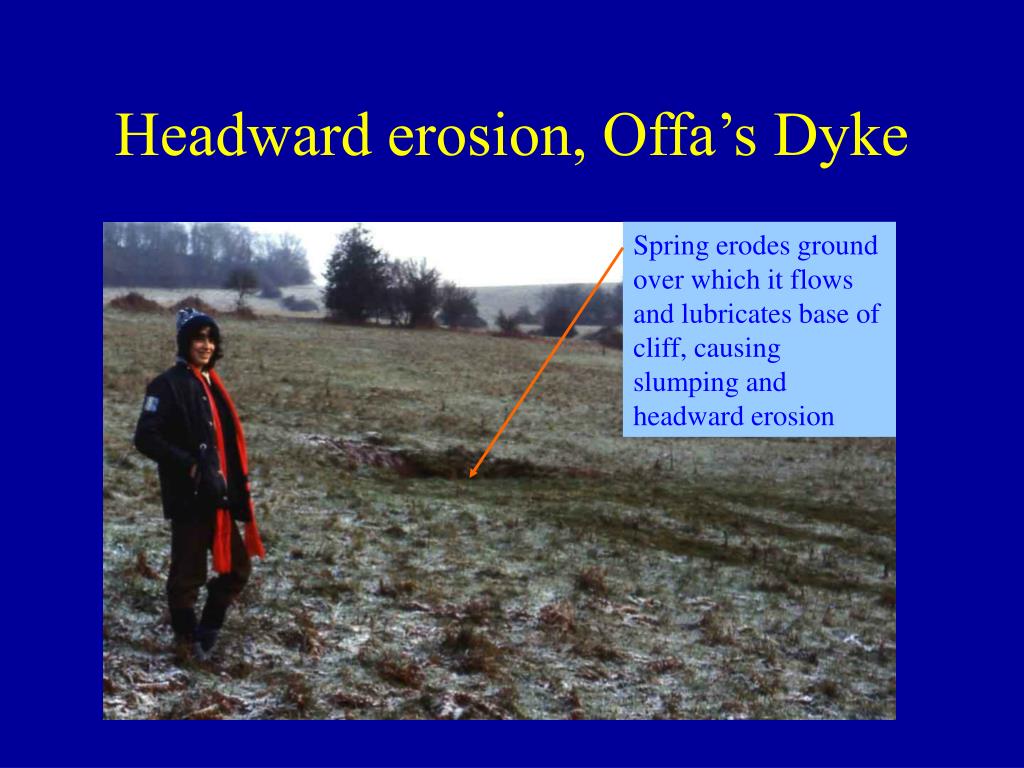 Headward erosion, Offa’s Dyke

Spring erodes ground over which it flows and lubricates base of cliff, causing slumping and headward erosion